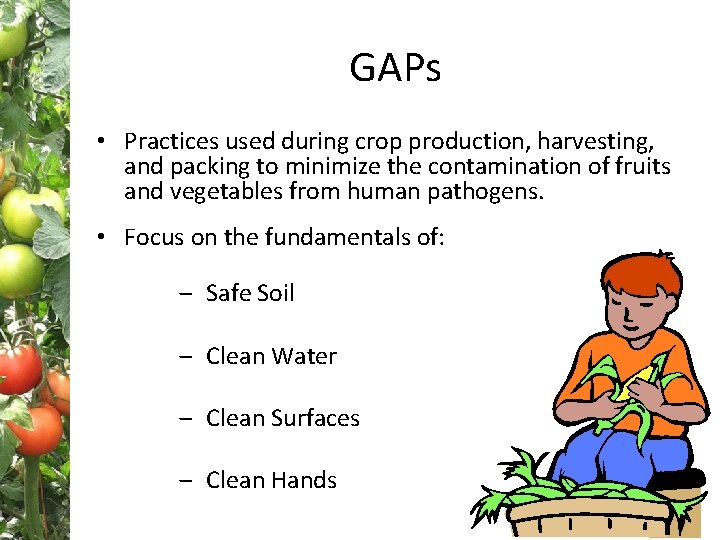 GAPs

• Practices used during crop production, harvesting, and packing to minimize the contamination of fruits and vegetables from human pathogens.

• Focus on the fundamentals of:

– Safe Soil

– Clean Water

– Clean Surfaces

– Clean Hands